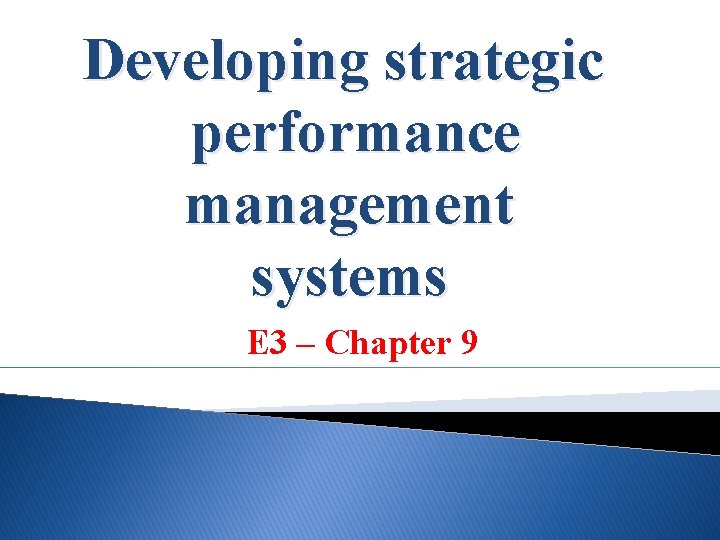 Developing strategic performance management systems

E3 – Chapter 9